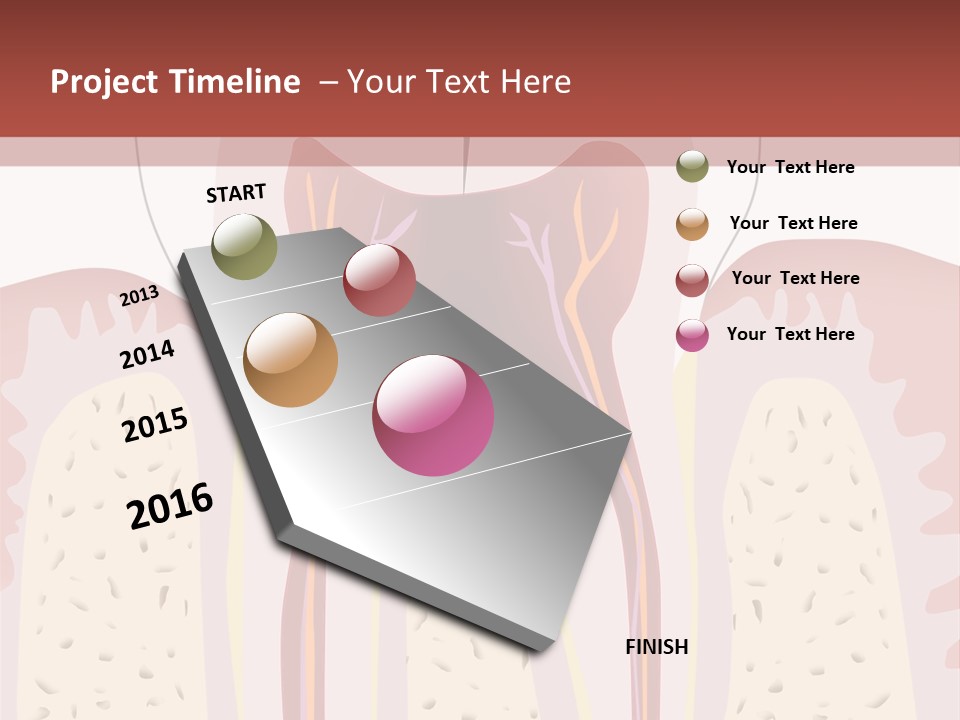 Project Timeline – Your Text Here

START

2013

2014

2015

2016

FINISH

Your Text Here

Your Text Here

Your Text Here

Your Text Here